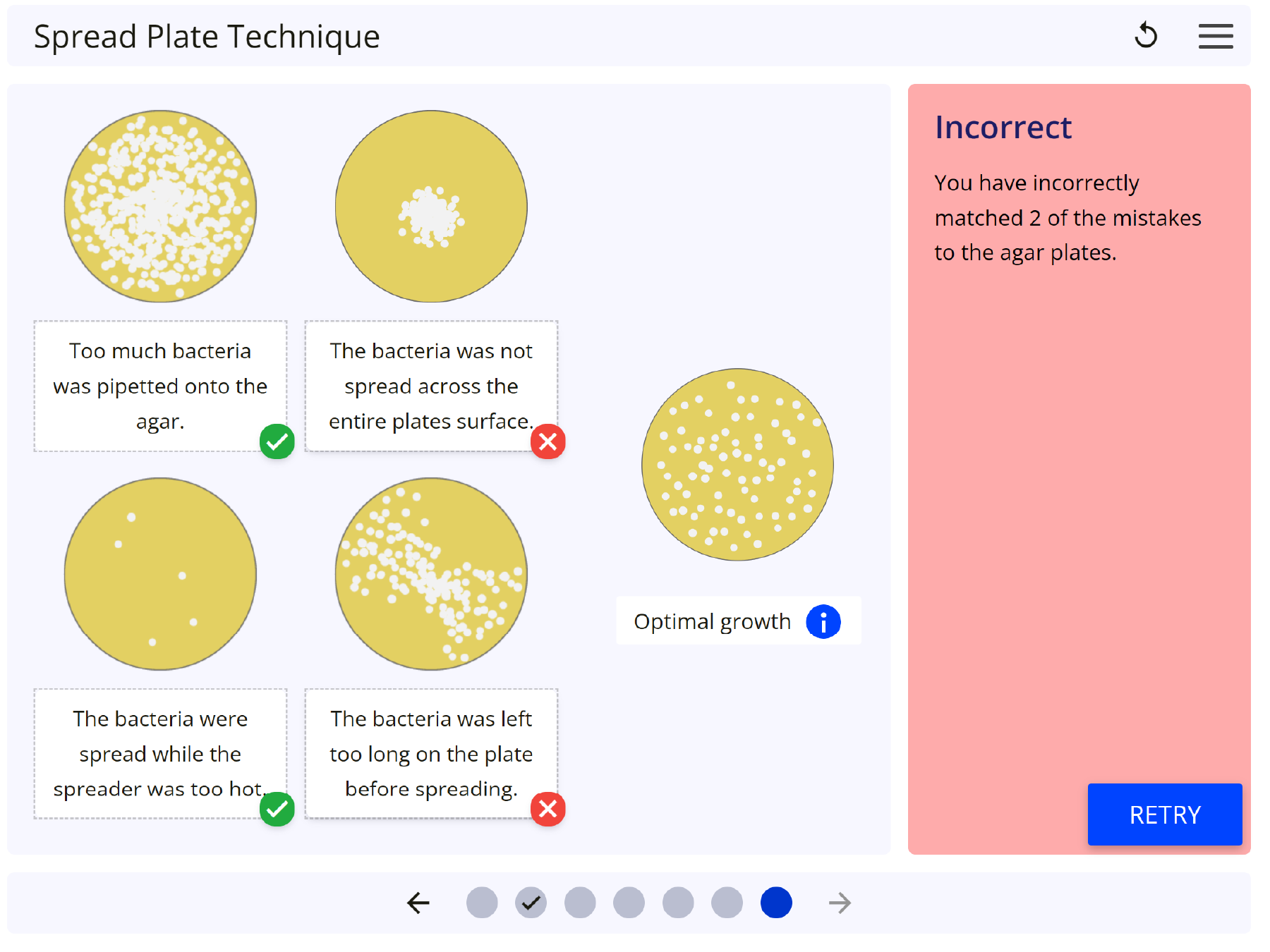 Spread Plate Technique

Too much bacteria was pipetted onto the agar.

The bacteria was not spread across the entire plates surface.

The bacteria were spread while the spreader was too hot.

The bacteria was left too long on the plate before spreading.

Optimal growth

Incorrect

You have incorrectly matched 2 of the mistakes to the agar plates.

RETRY